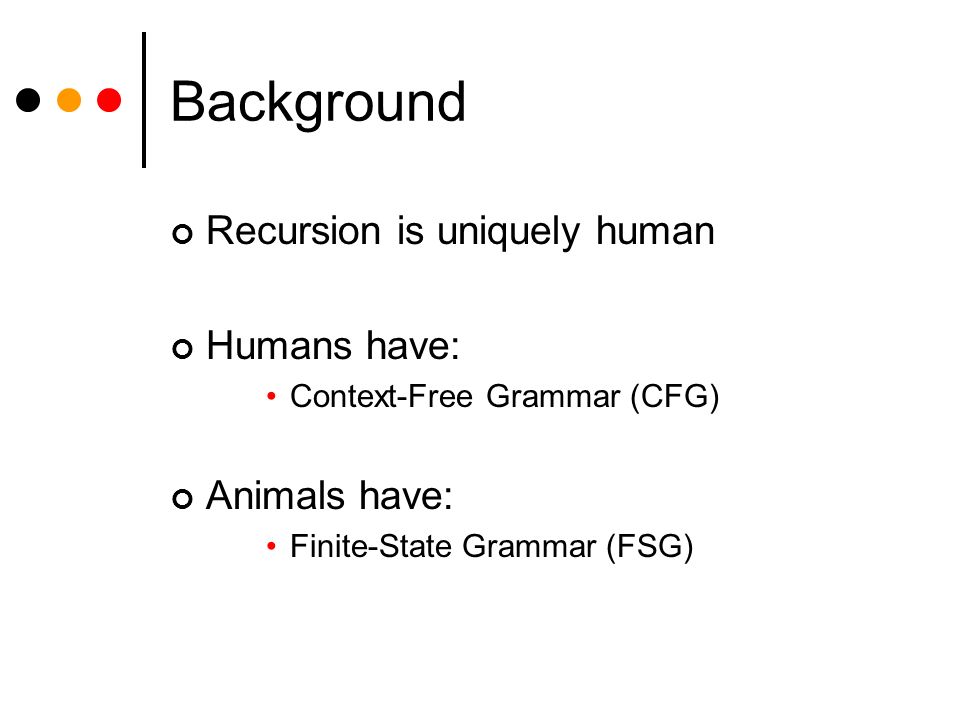 Background

Recursion is uniquely human

Humans have:
• Context-Free Grammar (CFG)

Animals have:
• Finite-State Grammar (FSG)